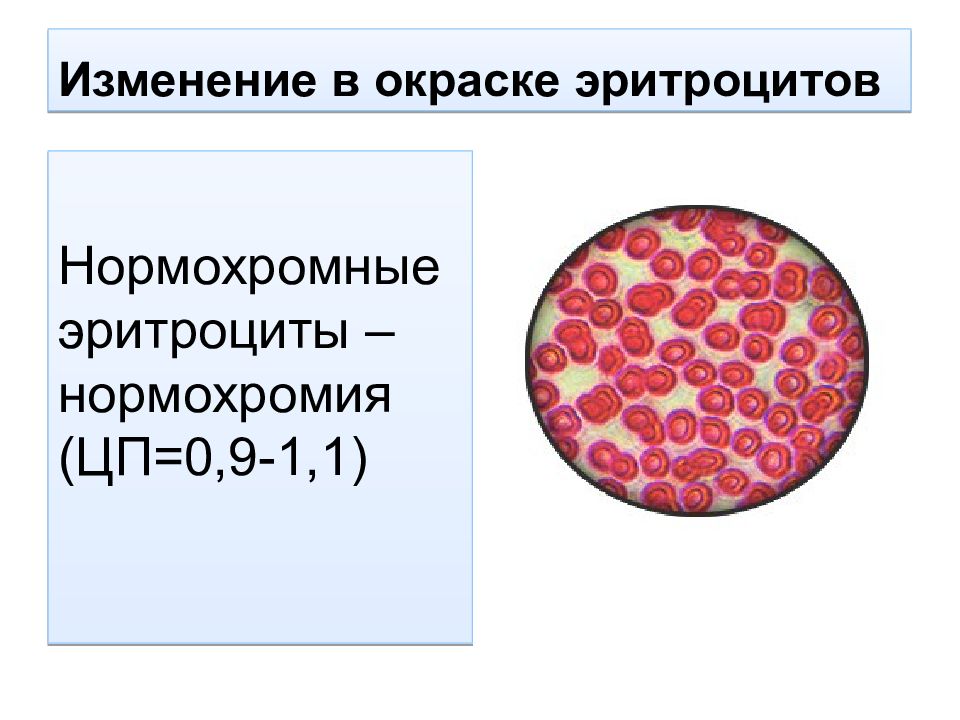 Изменение в окраске эритроцитов

Нормохромные эритроциты – нормохромия (ЦП=0,9-1,1)